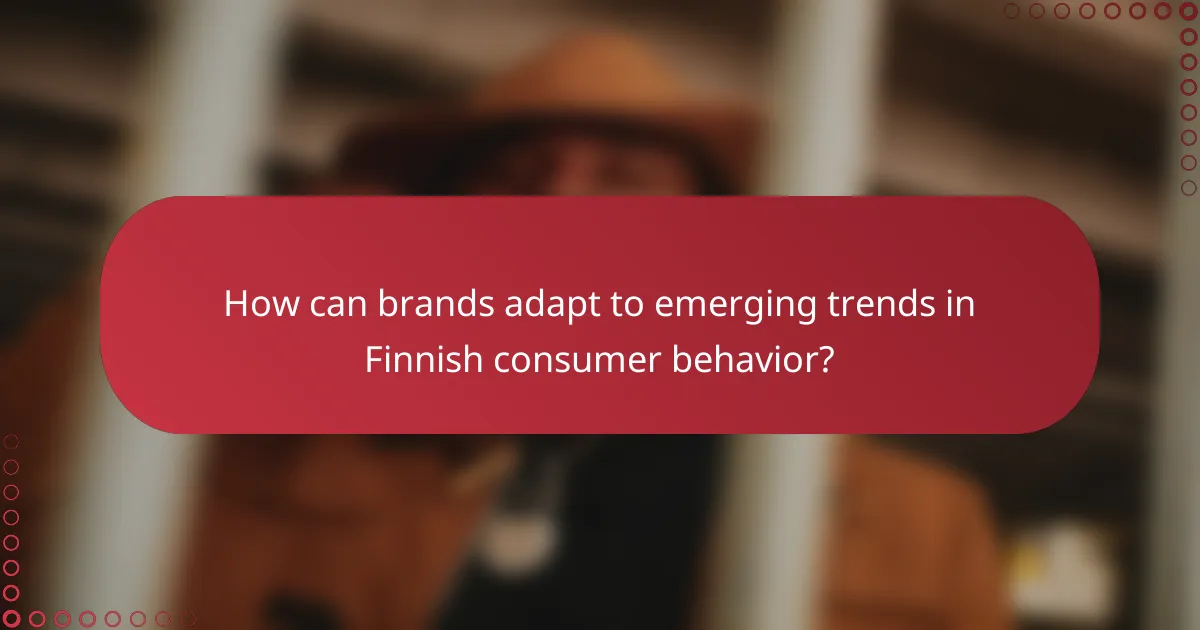 How can brands adapt to emerging trends in Finnish consumer behavior?